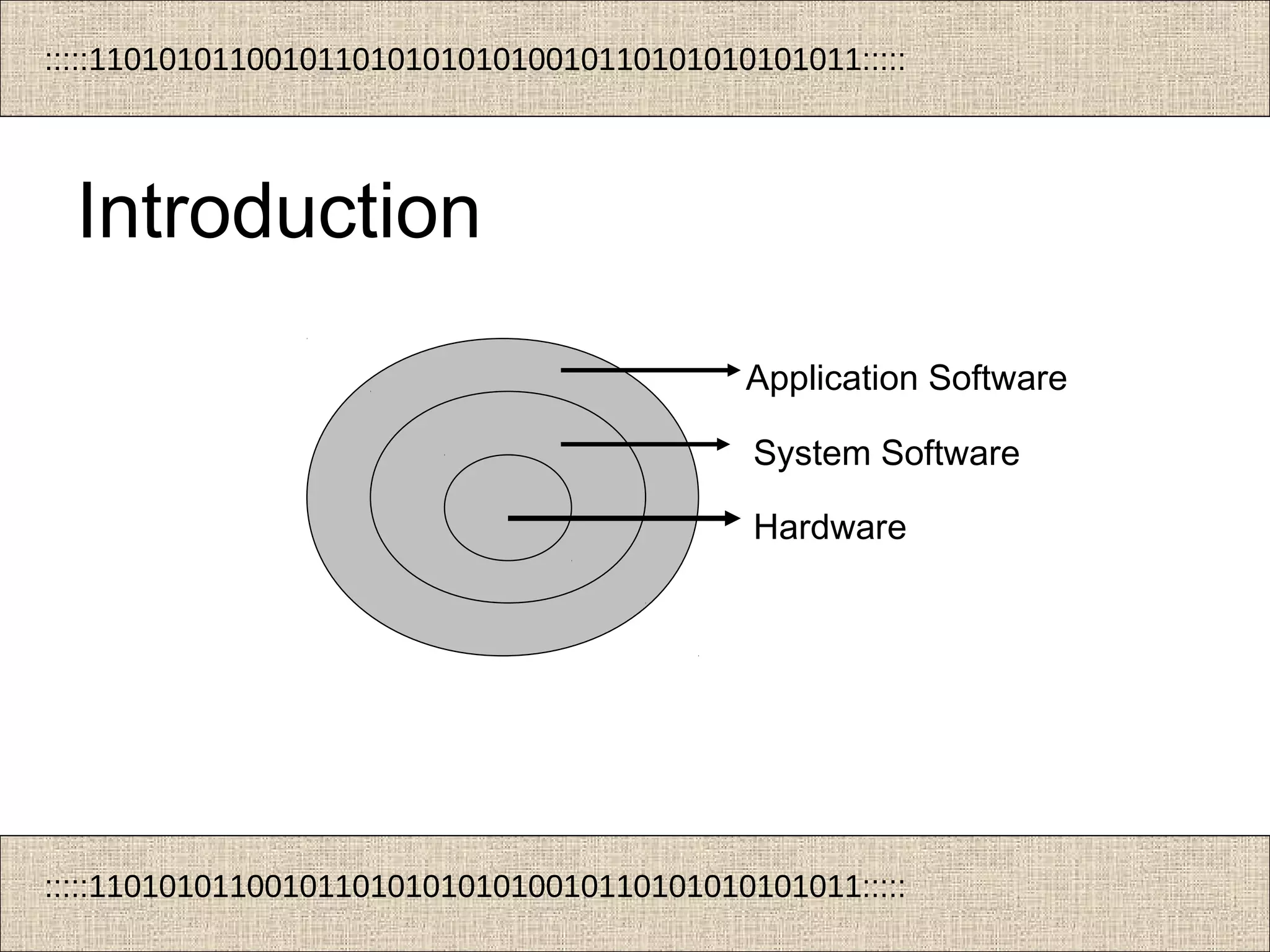 :::::1101010110010110101010101001011010101010101011:::::

Introduction

Application Software

System Software

Hardware

:::::1101010110010110101010101001011010101010101011:::::